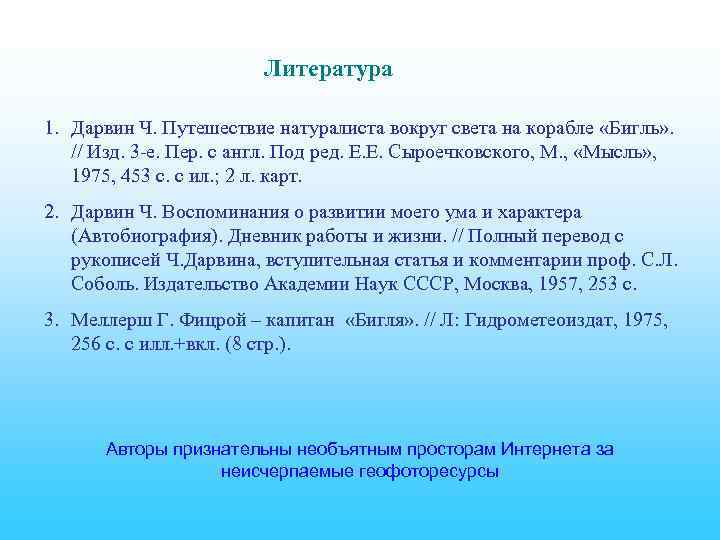 Литература

1. Дарвин Ч. Путешествие натуралиста вокруг света на корабле «Бигль». // Изд. 3-е. Пер. с англ. Под ред. Е.Е. Сыроечковского, М., «Мысль», 1975, 453 с. с ил.; 2 л. карт.

2. Дарвин Ч. Воспоминания о развитии моего ума и характера (Автобиография). Дневник работы и жизни. // Полный перевод с рукописей Ч.Дарвина, вступительная статья и комментарии проф. С.Л. Соболь. Издательство Академии Наук СССР, Москва, 1957, 253 с.

3. Меллерш Г. Фицрой – капитан «Бигля». // Л: Гидрометеоиздат, 1975, 256 с. с илл.+вкл. (8 стр.).

Авторы признательны необъятным просторам Интернета за неисчерпаемые геофоторесурсы